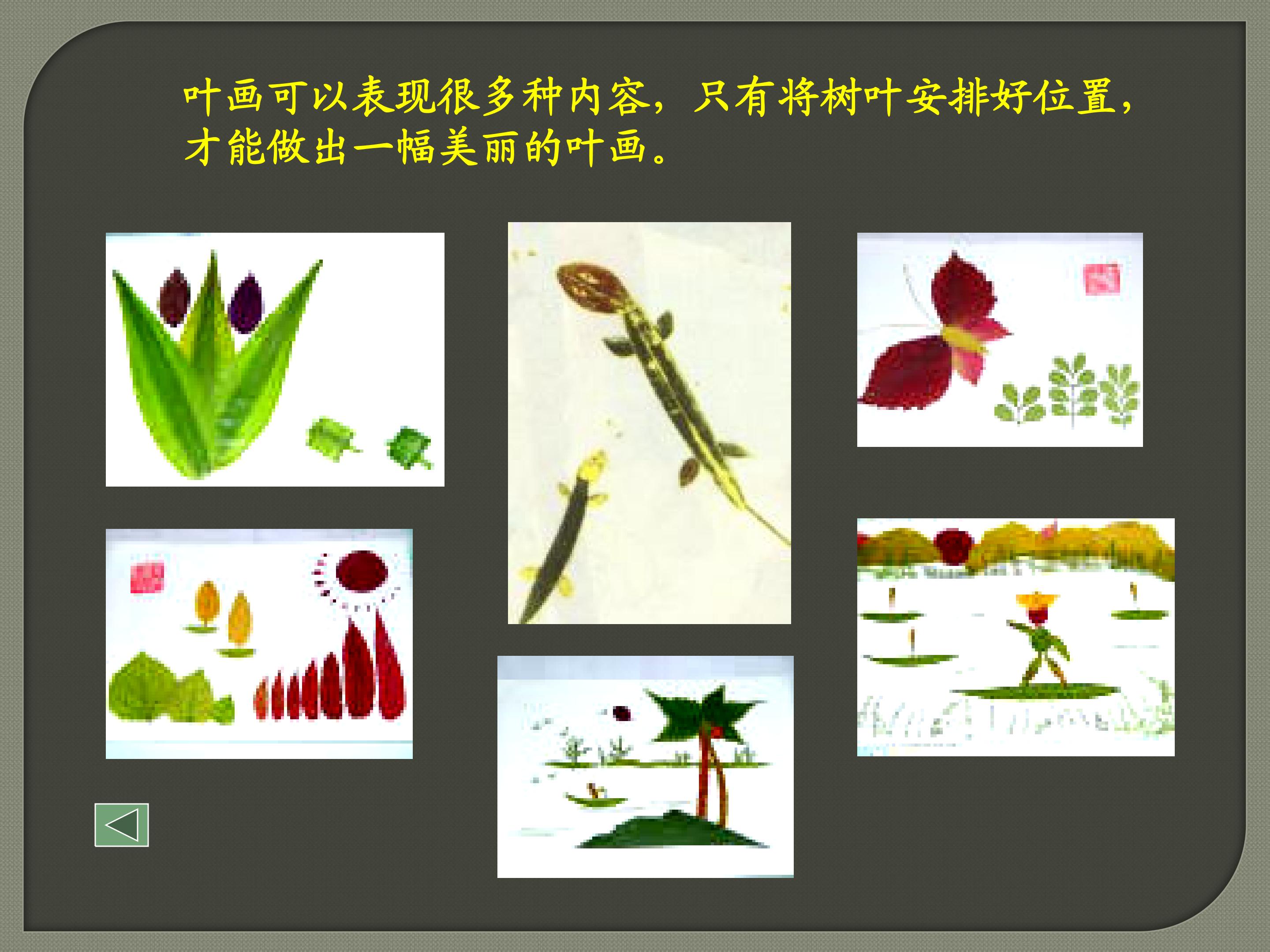 叶画可以表现很多种内容，只有将树叶安排好位置，才能做出一幅美丽的叶画。